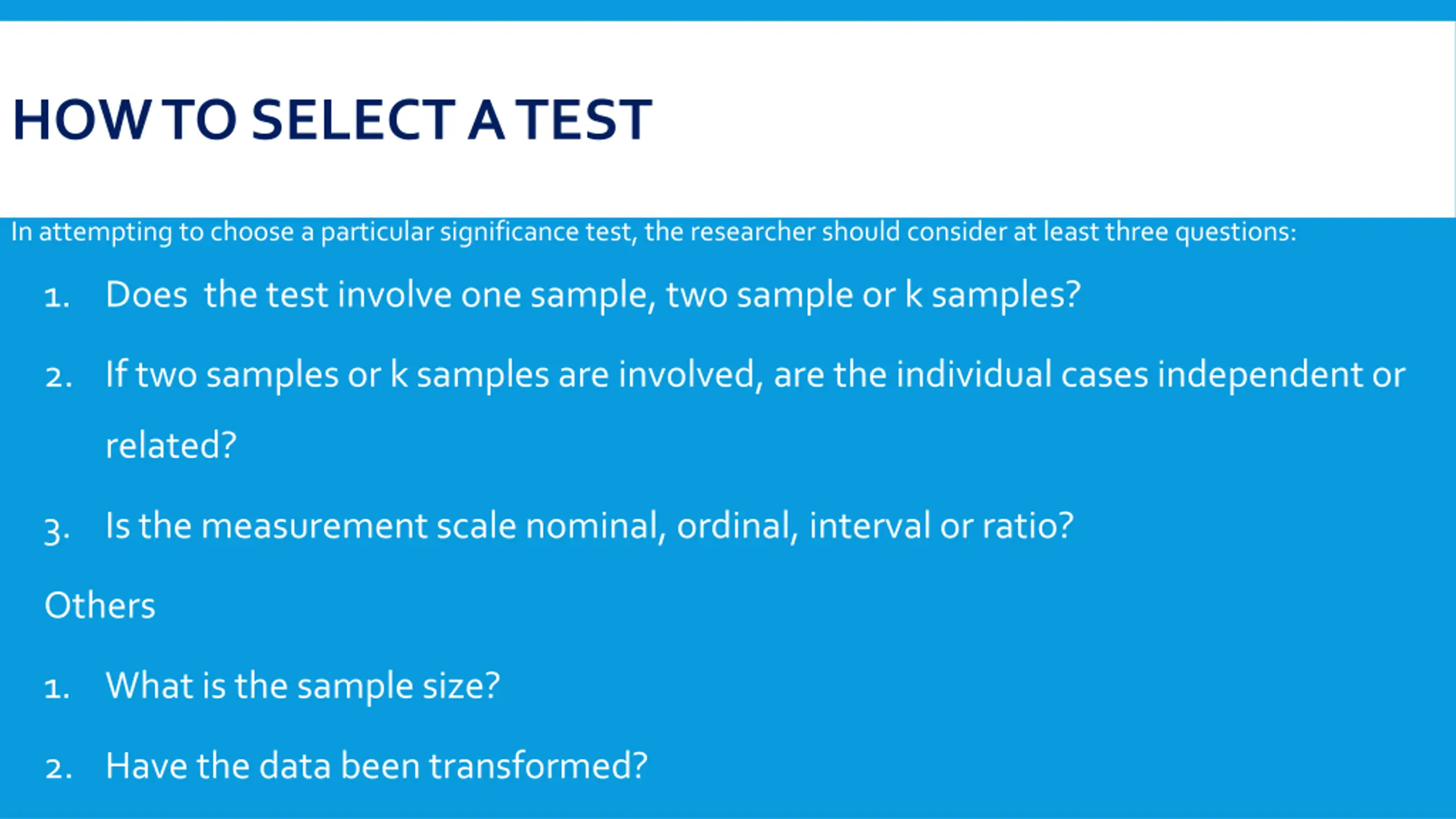 HOW TO SELECT A TEST

In attempting to choose a particular significance test, the researcher should consider at least three questions:

1. Does the test involve one sample, two sample or k samples?

2. If two samples or k samples are involved, are the individual cases independent or related?

3. Is the measurement scale nominal, ordinal, interval or ratio?

Others

1. What is the sample size?

2. Have the data been transformed?